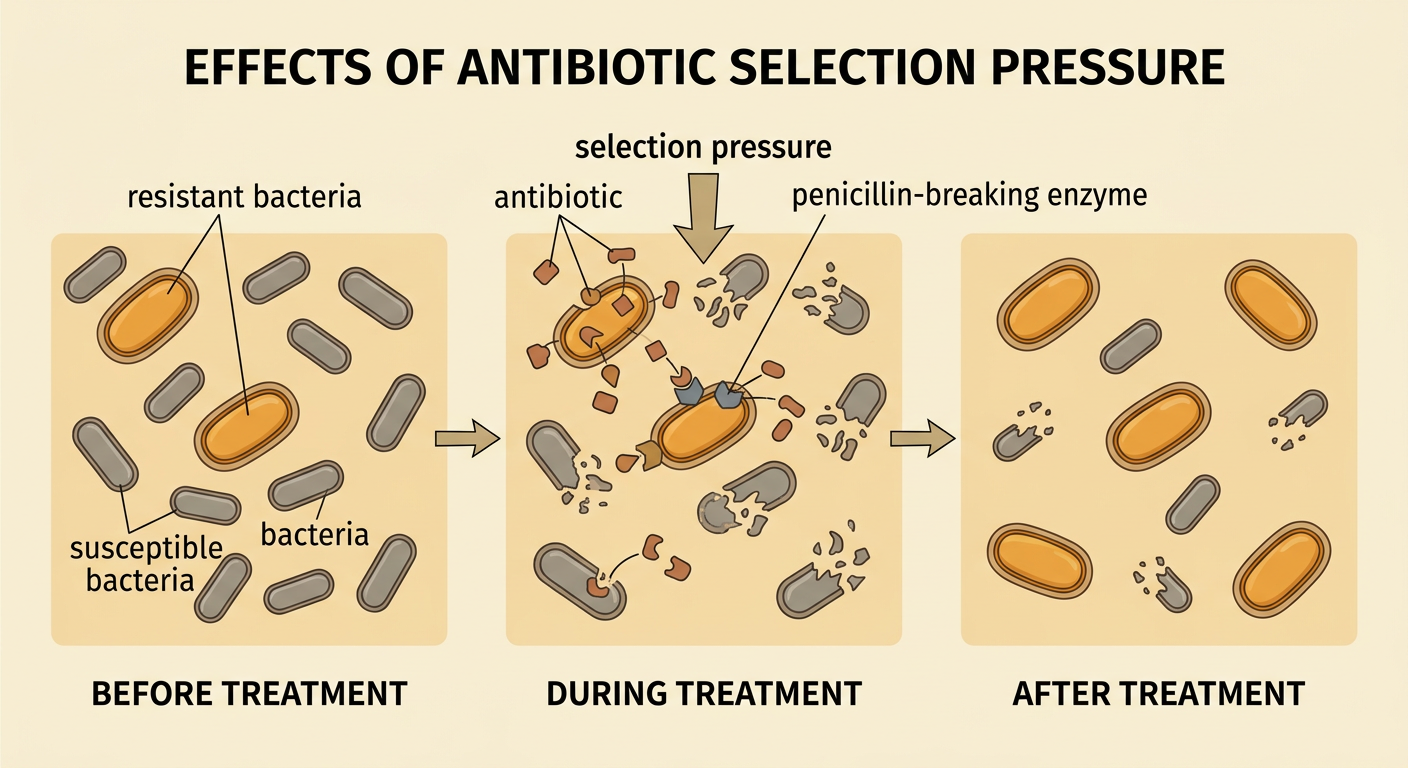 EFFECTS OF ANTIBIOTIC SELECTION PRESSURE

resistant bacteria

susceptible bacteria

bacteria

selection pressure

antibiotic

penicillin-breaking enzyme

BEFORE TREATMENT

DURING TREATMENT

AFTER TREATMENT